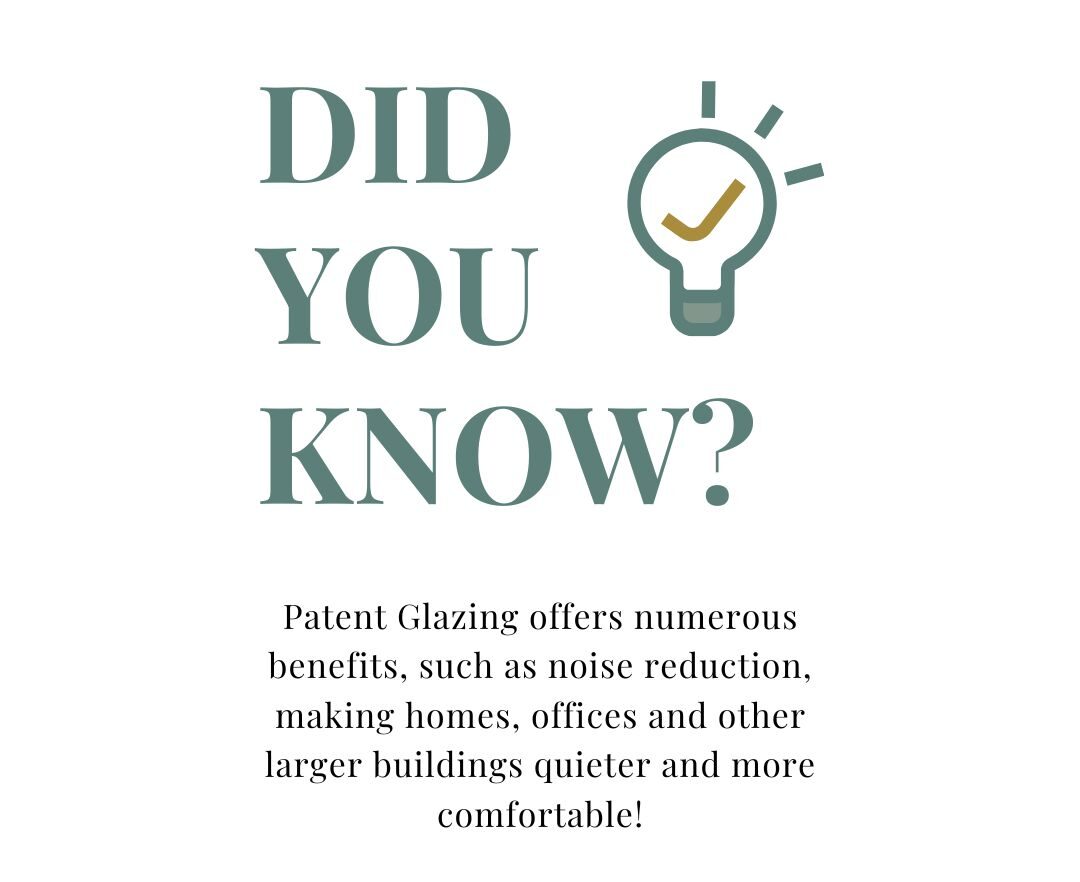 DID
YOU
KNOW?

Patent Glazing offers numerous benefits, such as noise reduction, making homes, offices and other larger buildings quieter and more comfortable!